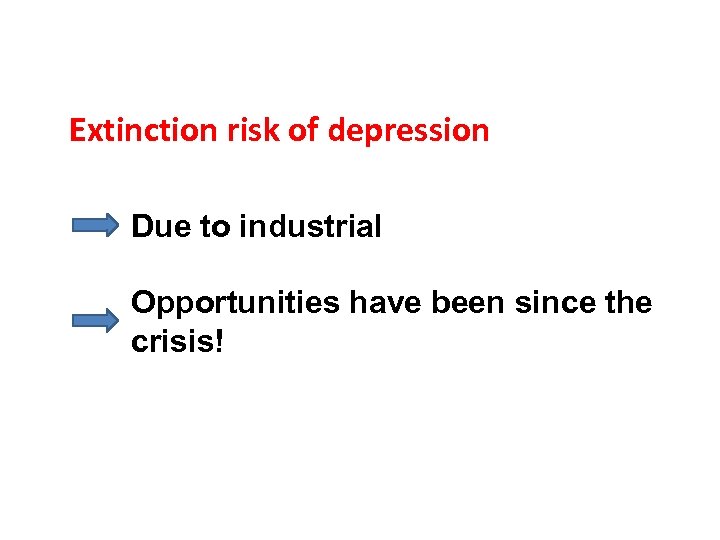 Extinction risk of depression

Due to industrial

Opportunities have been since the crisis!